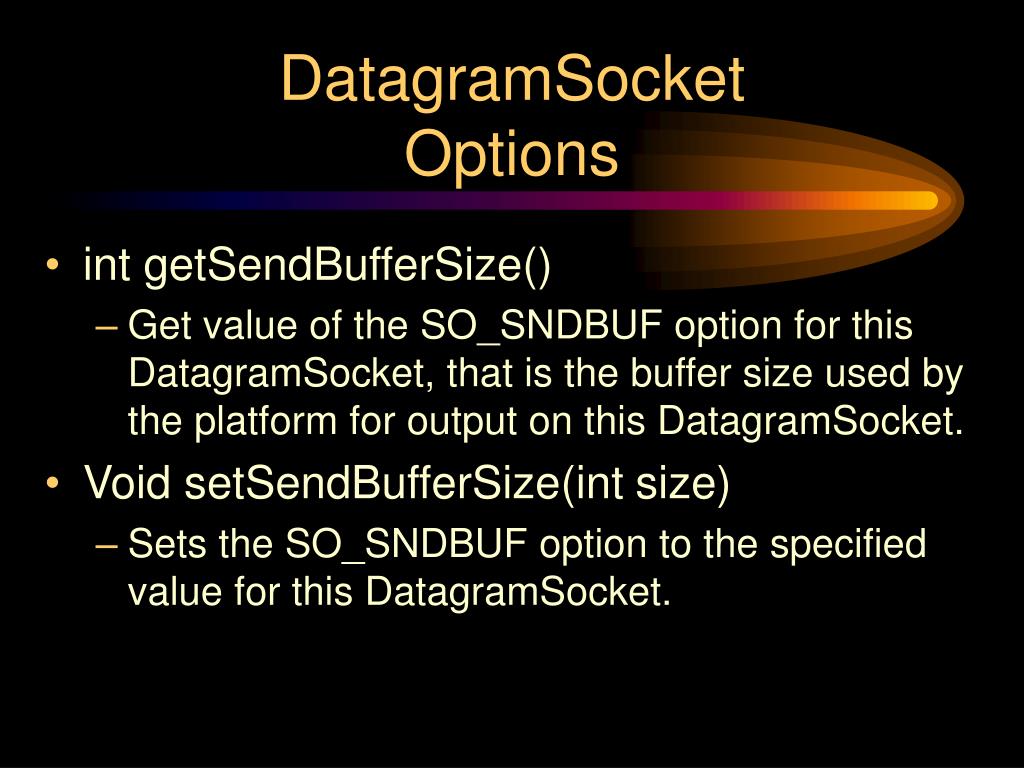 DatagramSocket Options

• int getSendBufferSize()
– Get value of the SO_SNDBUF option for this DatagramSocket, that is the buffer size used by the platform for output on this DatagramSocket.
• Void setSendBufferSize(int size)
– Sets the SO_SNDBUF option to the specified value for this DatagramSocket.